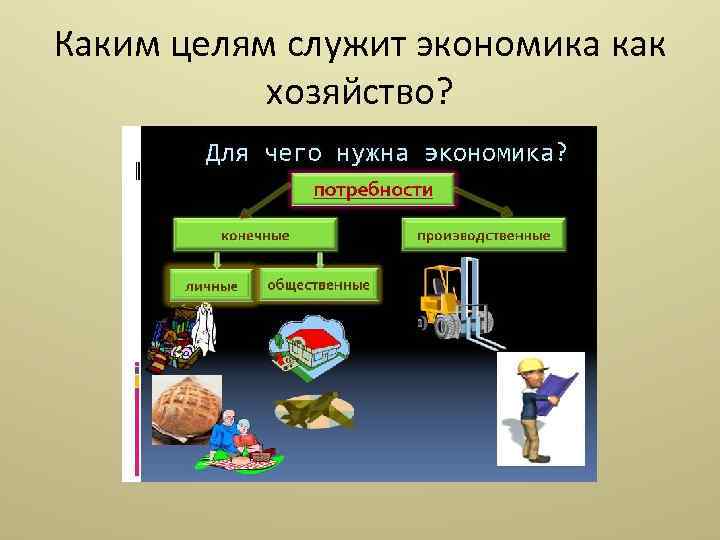 Каким целям служит экономика как хозяйство?

Для чего нужна экономика?

потребности

конечные

производственные

личные

общественные